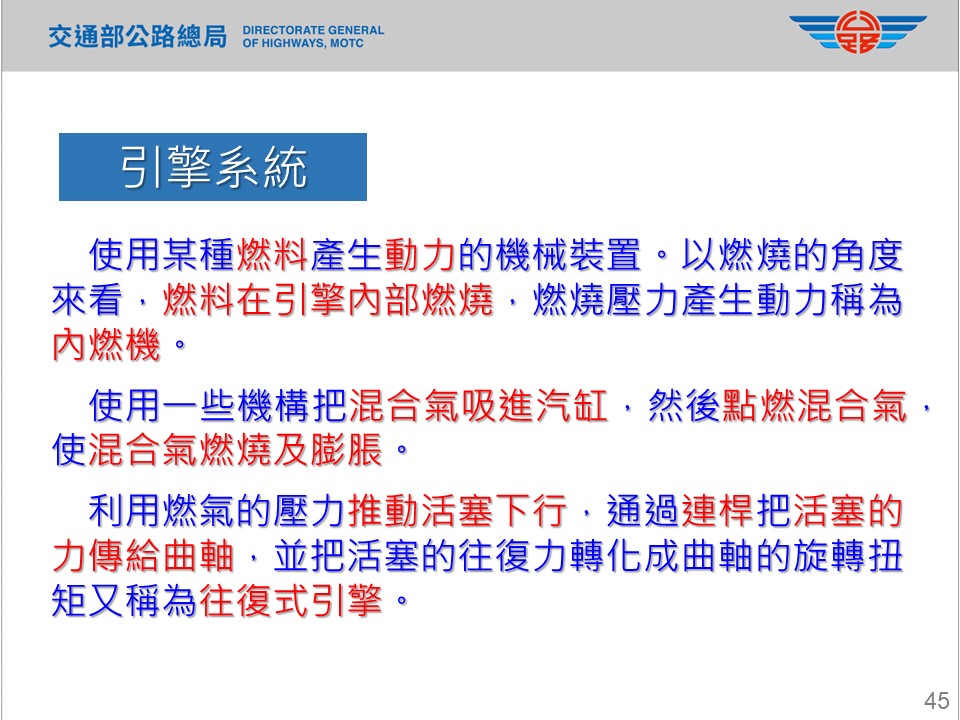 交通部公路總局 DIRECTORATE GENERAL OF HIGHWAYS, MOTC

引擎系統

使用某種燃料產生動力的機械裝置。以燃燒的角度來看，燃料在引擎內部燃燒，燃燒壓力產生動力稱為內燃機。

使用一些機構把混合氣吸進汽缸，然後點燃混合氣，使混合氣燃燒及膨脹。

利用燃氣的壓力推動活塞下行，通過連桿把活塞的力傳給曲軸，並把活塞的往復力轉化成曲軸的旋轉扭矩又稱為往復式引擎。

45